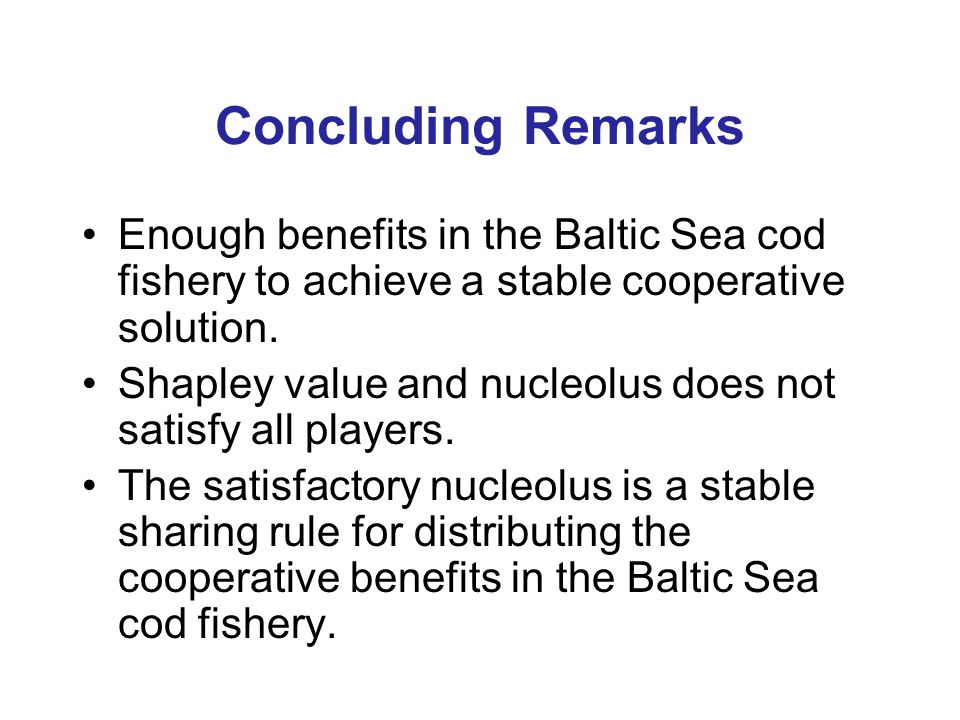 Concluding Remarks

• Enough benefits in the Baltic Sea cod fishery to achieve a stable cooperative solution.
• Shapley value and nucleolus does not satisfy all players.
• The satisfactory nucleolus is a stable sharing rule for distributing the cooperative benefits in the Baltic Sea cod fishery.